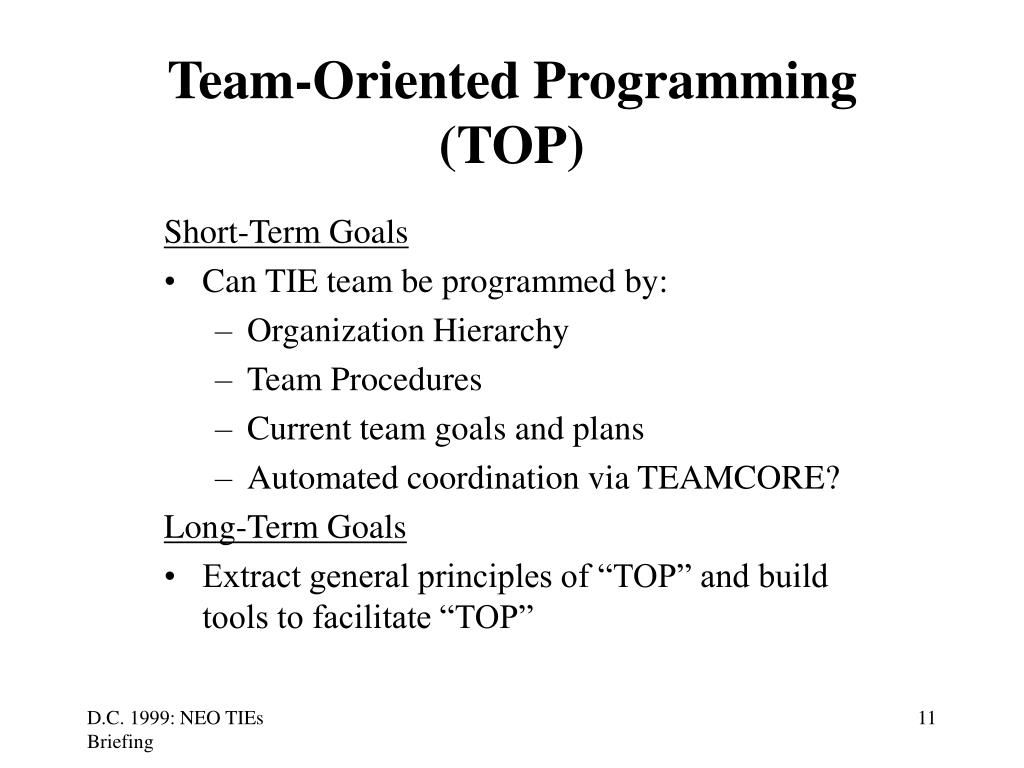 Team-Oriented Programming (TOP)

Short-Term Goals

• Can TIE team be programmed by:
  – Organization Hierarchy
  – Team Procedures
  – Current team goals and plans
  – Automated coordination via TEAMCORE?

Long-Term Goals

• Extract general principles of “TOP” and build tools to facilitate “TOP”

D.C. 1999: NEO TIEs Briefing

11